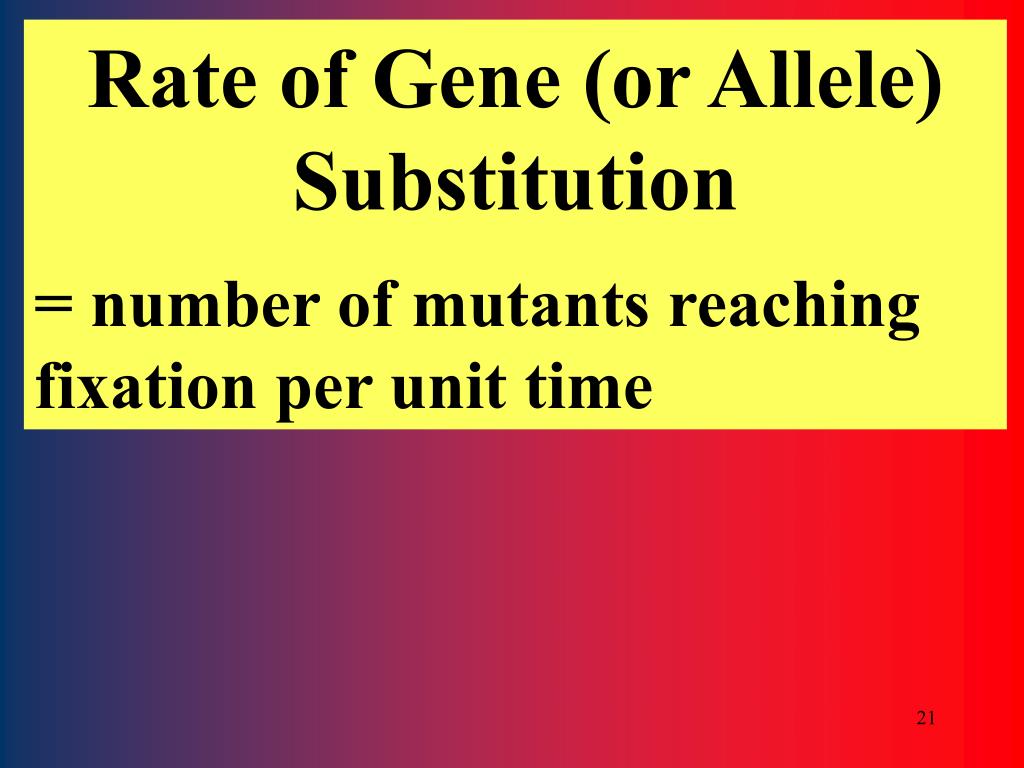 Rate of Gene (or Allele) Substitution

= number of mutants reaching fixation per unit time

21